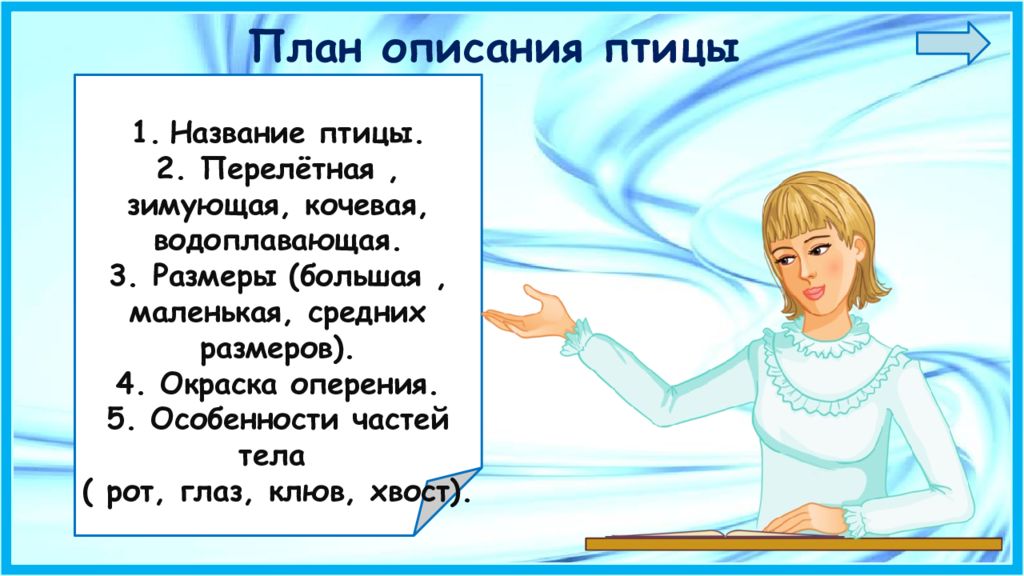 План описания птицы

1. Название птицы.
2. Перелётная , зимующая, кочевая, водоплавающая.
3. Размеры (большая , маленькая, средних размеров).
4. Окраска оперения.
5. Особенности частей тела ( рот, глаз, клюв, хвост).